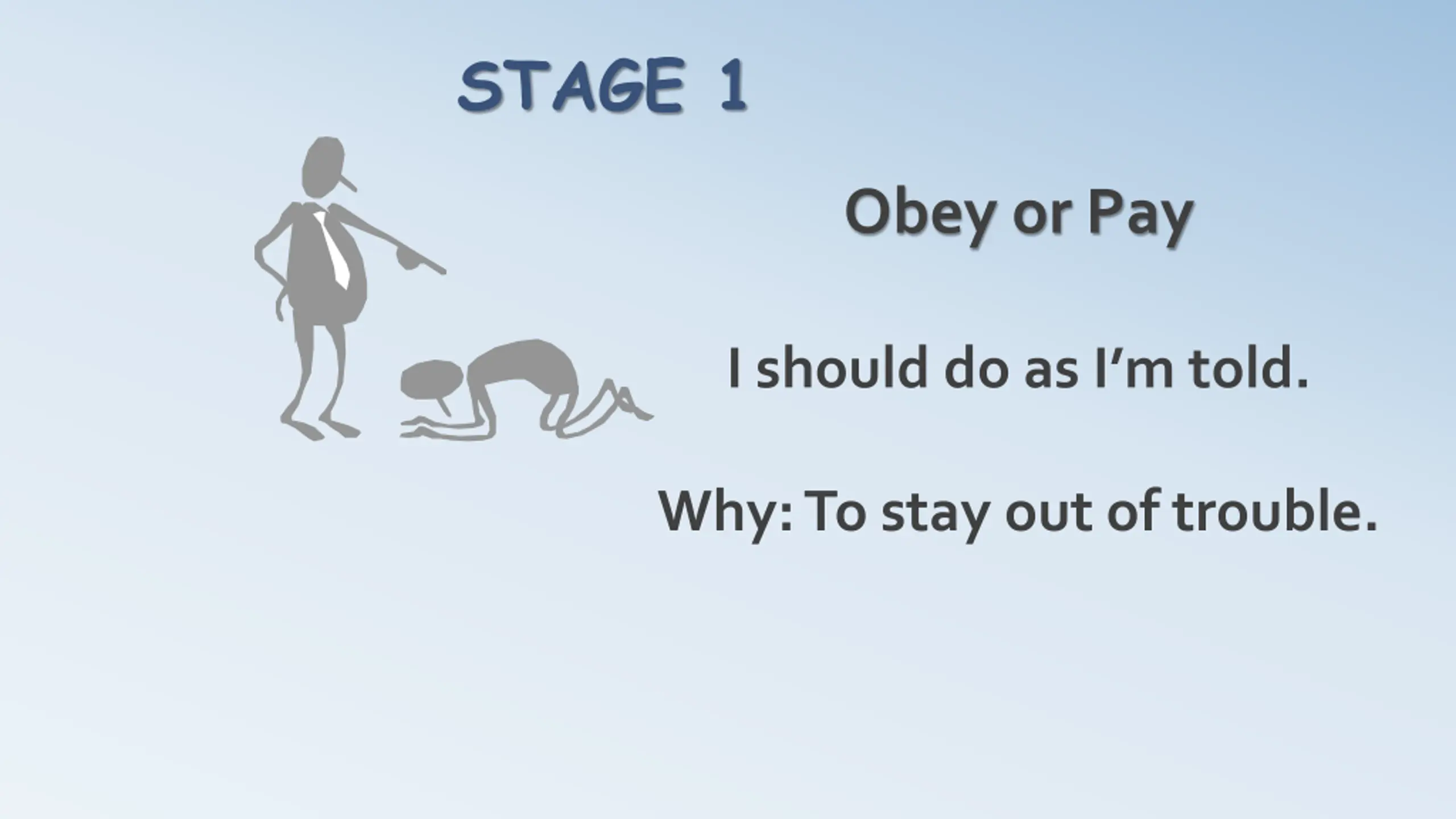 STAGE 1

Obey or Pay

I should do as I’m told.

Why: To stay out of trouble.